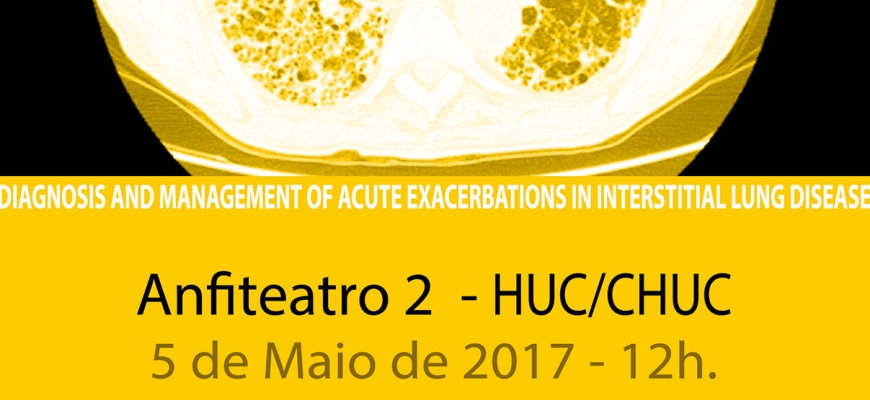 DIAGNOSIS AND MANAGEMENT OF ACUTE EXACERBATIONS IN INTERSTITIAL LUNG DISEASE

Anfiteatro 2 - HUC/CHUC
5 de Maio de 2017 - 12h.